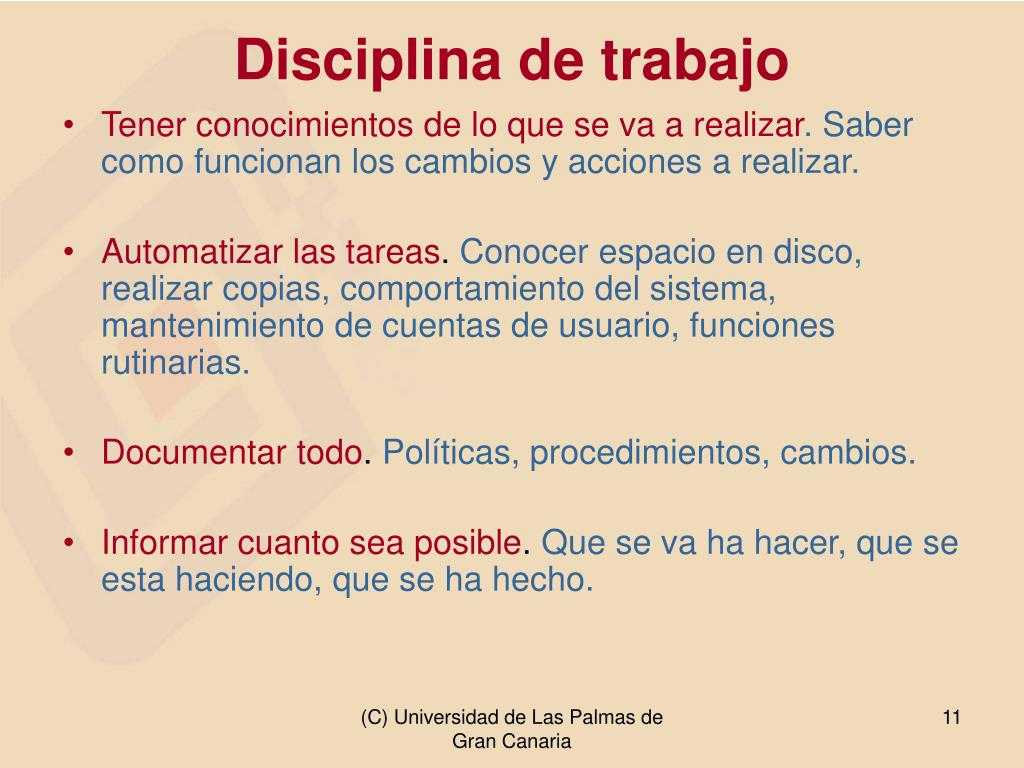 Disciplina de trabajo

• Tener conocimientos de lo que se va a realizar. Saber como funcionan los cambios y acciones a realizar.

• Automatizar las tareas. Conocer espacio en disco, realizar copias, comportamiento del sistema, mantenimiento de cuentas de usuario, funciones rutinarias.

• Documentar todo. Políticas, procedimientos, cambios.

• Informar cuanto sea posible. Que se va ha hacer, que se esta haciendo, que se ha hecho.

(C) Universidad de Las Palmas de Gran Canaria

11